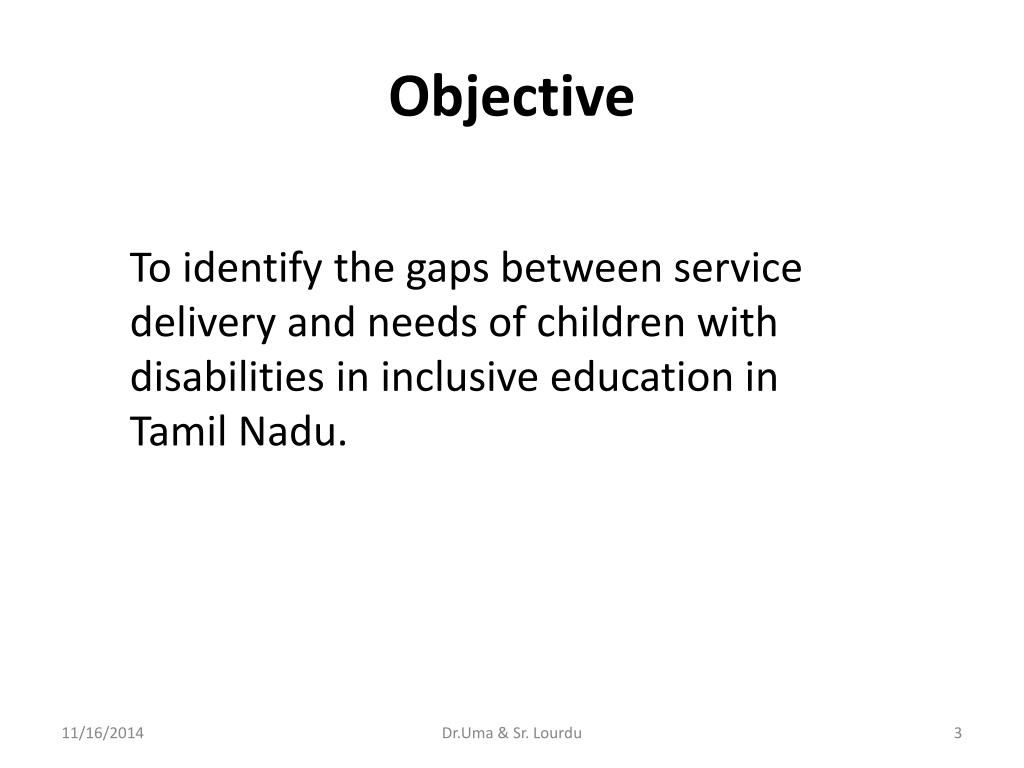 Objective

To identify the gaps between service delivery and needs of children with disabilities in inclusive education in Tamil Nadu.

11/16/2014

Dr.Uma & Sr. Lourdu

3